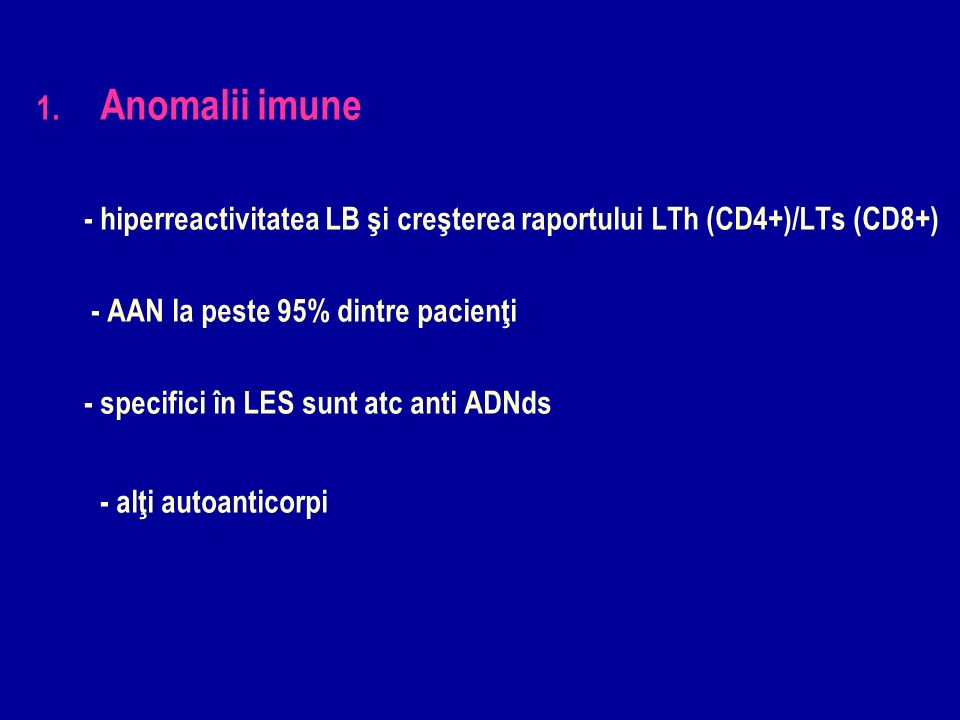 1. Anomalii imune

- hiperreactivitatea LB şi creşterea raportului LTh (CD4+)/LTs (CD8+)

- AAN la peste 95% dintre pacienţi

- specifici în LES sunt atc anti ADNds

- alţi autoanticorpi